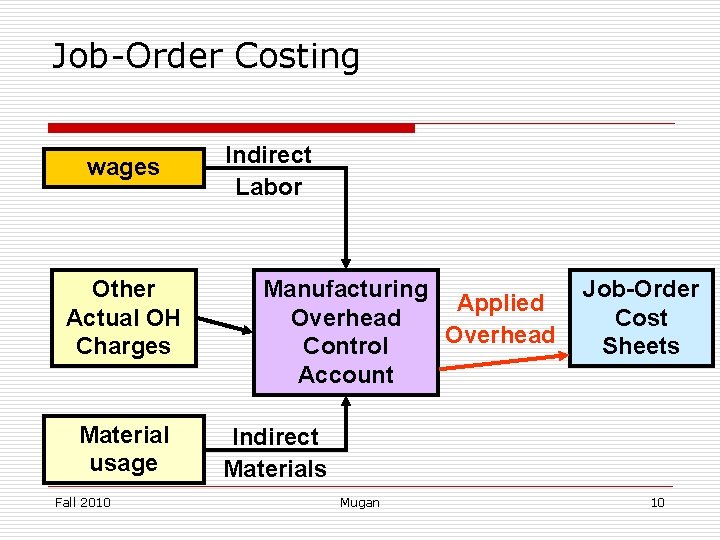 Job-Order Costing

wages

Indirect Labor

Other Actual OH Charges

Manufacturing Overhead Control Account

Applied Overhead

Job-Order Cost Sheets

Material usage

Indirect Materials

Fall 2010

Mugan

10